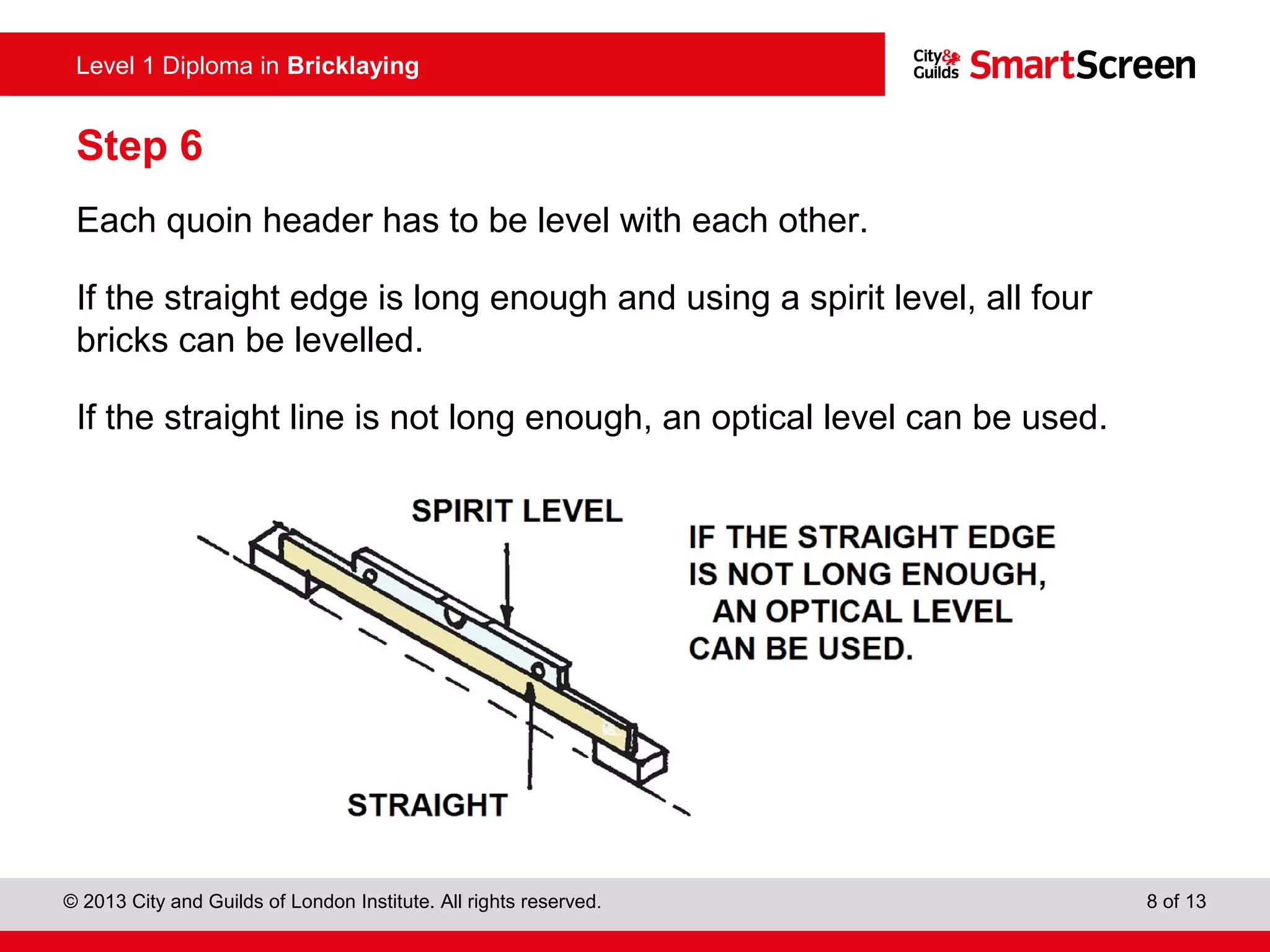 Level 1 Diploma in Bricklaying

City& Guilds SmartScreen

Step 6

Each quoin header has to be level with each other.

If the straight edge is long enough and using a spirit level, all four bricks can be levelled.

If the straight line is not long enough, an optical level can be used.

SPIRIT LEVEL

IF THE STRAIGHT EDGE IS NOT LONG ENOUGH, AN OPTICAL LEVEL CAN BE USED.

STRAIGHT

© 2013 City and Guilds of London Institute. All rights reserved.

8 of 13